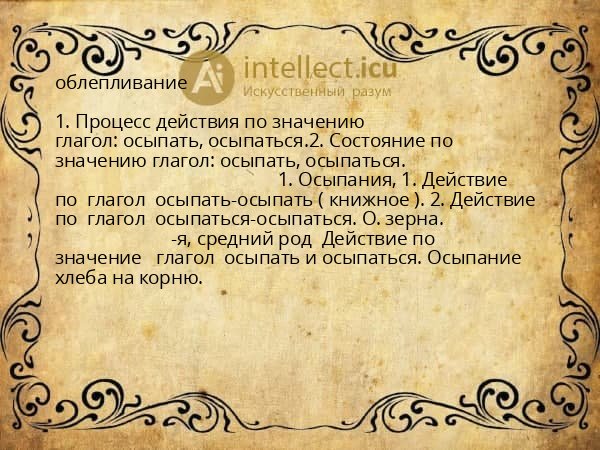 облепливание

Ai intellect.icu
Искусственный разум

1. Процесс действия по значению глагол: осыпать, осыпаться.2. Состояние по значению глагол: осыпать, осыпаться.
1. Осыпания, 1. Действие по глагол осыпать-осыпать ( книжное ). 2. Действие по глагол осыпаться-осыпаться. О. зерна.
-я, средний род Действие по значение глагол осыпать и осыпаться. Осыпание хлеба на корню.